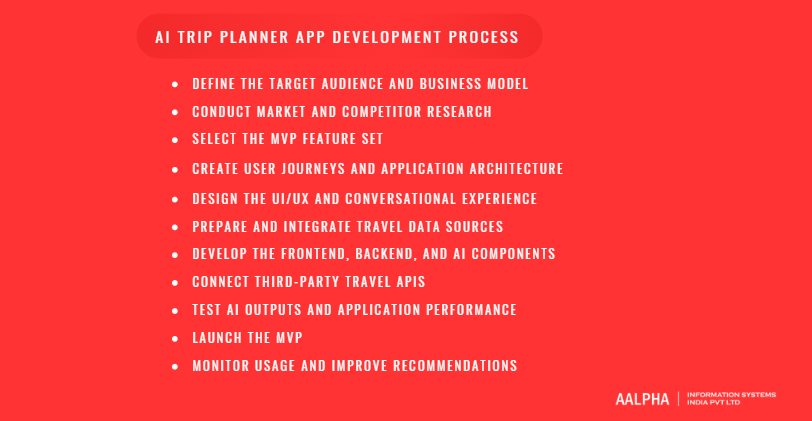 AI TRIP PLANNER APP DEVELOPMENT PROCESS

- DEFINE THE TARGET AUDIENCE AND BUSINESS MODEL
- CONDUCT MARKET AND COMPETITOR RESEARCH
- SELECT THE MVP FEATURE SET
- CREATE USER JOURNEYS AND APPLICATION ARCHITECTURE
- DESIGN THE UI/UX AND CONVERSATIONAL EXPERIENCE
- PREPARE AND INTEGRATE TRAVEL DATA SOURCES
- DEVELOP THE FRONTEND, BACKEND, AND AI COMPONENTS
- CONNECT THIRD-PARTY TRAVEL APIS
- TEST AI OUTPUTS AND APPLICATION PERFORMANCE
- LAUNCH THE MVP
- MONITOR USAGE AND IMPROVE RECOMMENDATIONS

AALPHA | INFORMATION SYSTEMS INDIA PVT LTD